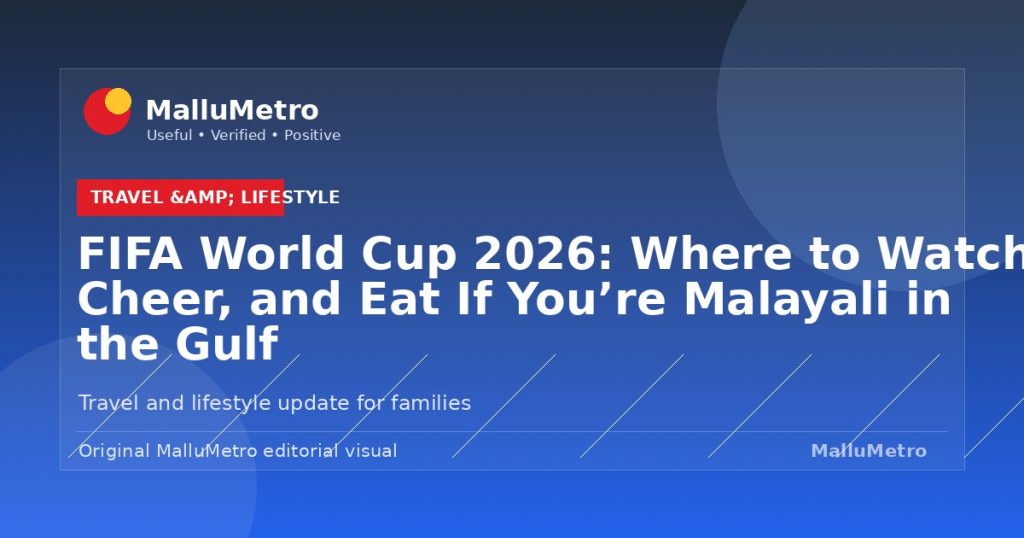 MalluMetro
Useful • Verified • Positive

TRAVEL &AMP; LIFESTYLE

FIFA World Cup 2026: Where to Watch Cheer, and Eat If You’re Malayali in the Gulf

Travel and lifestyle update for families

Original MalluMetro editorial visual

MalluMetro